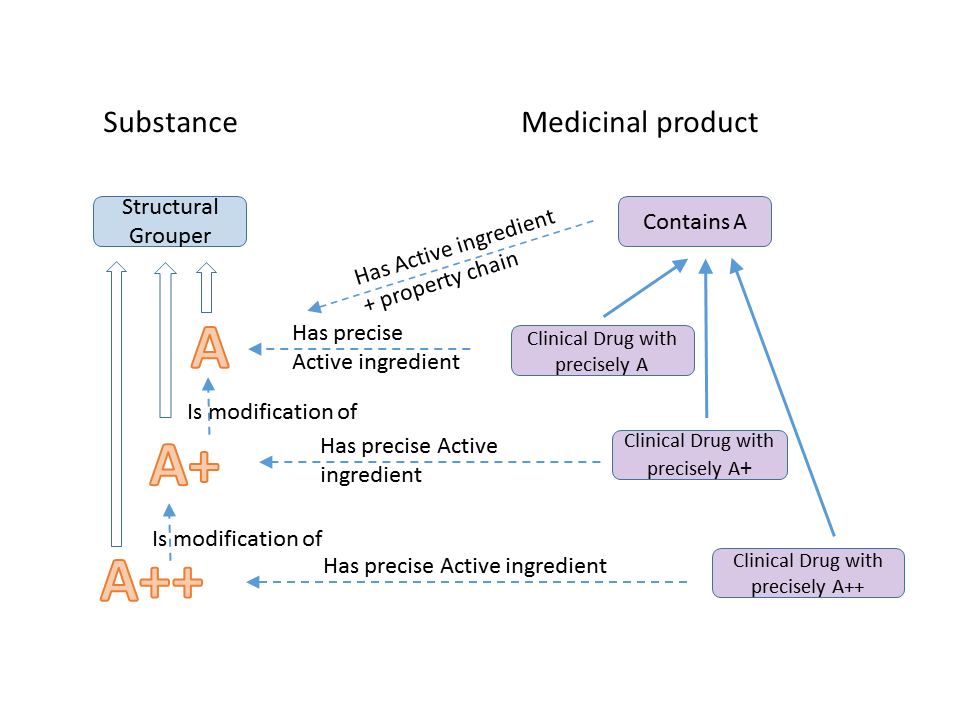 Substance

Medicinal product

Structural Grouper

Contains A

Has Active ingredient + property chain

A

Has precise Active ingredient

Clinical Drug with precisely A

Is modification of

A+

Has precise Active ingredient

Clinical Drug with precisely A+

Is modification of

A++

Has precise Active ingredient

Clinical Drug with precisely A++